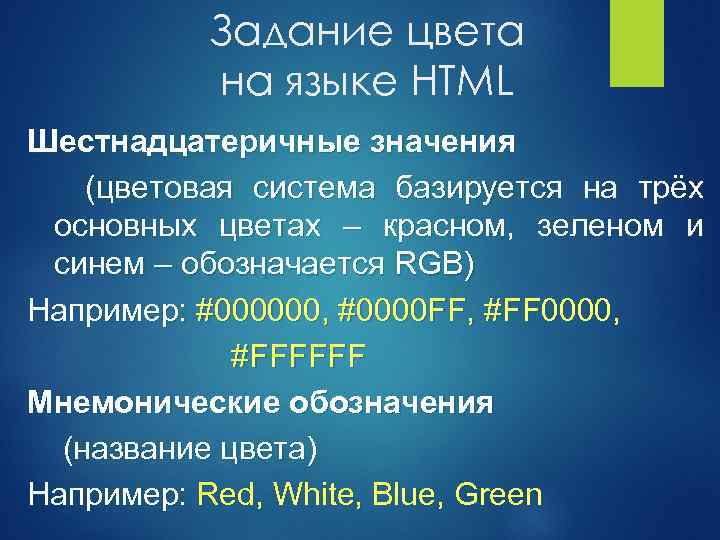 Задание цвета на языке HTML

Шестнадцатеричные значения

(цветовая система базируется на трёх основных цветах – красном, зеленом и синем – обозначается RGB)

Например: #000000, #0000FF, #FF0000, #FFFFFF

Мнемонические обозначения

(название цвета)

Например: Red, White, Blue, Green